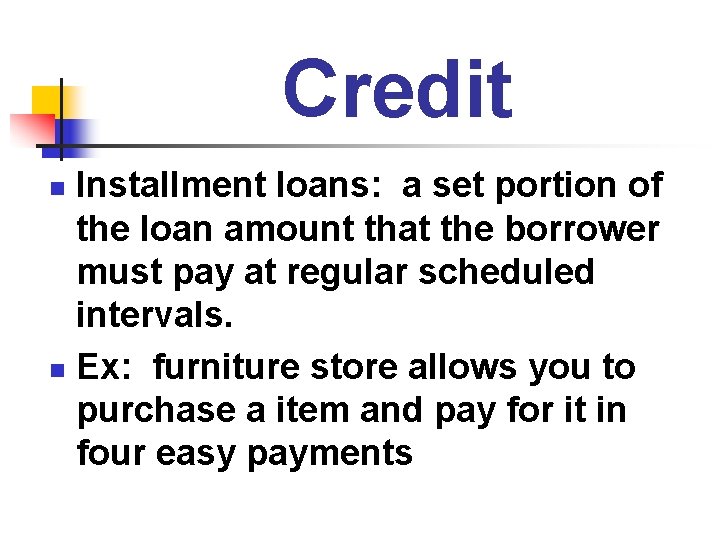 Credit

Installment loans: a set portion of the loan amount that the borrower must pay at regular scheduled intervals.

Ex: furniture store allows you to purchase a item and pay for it in four easy payments